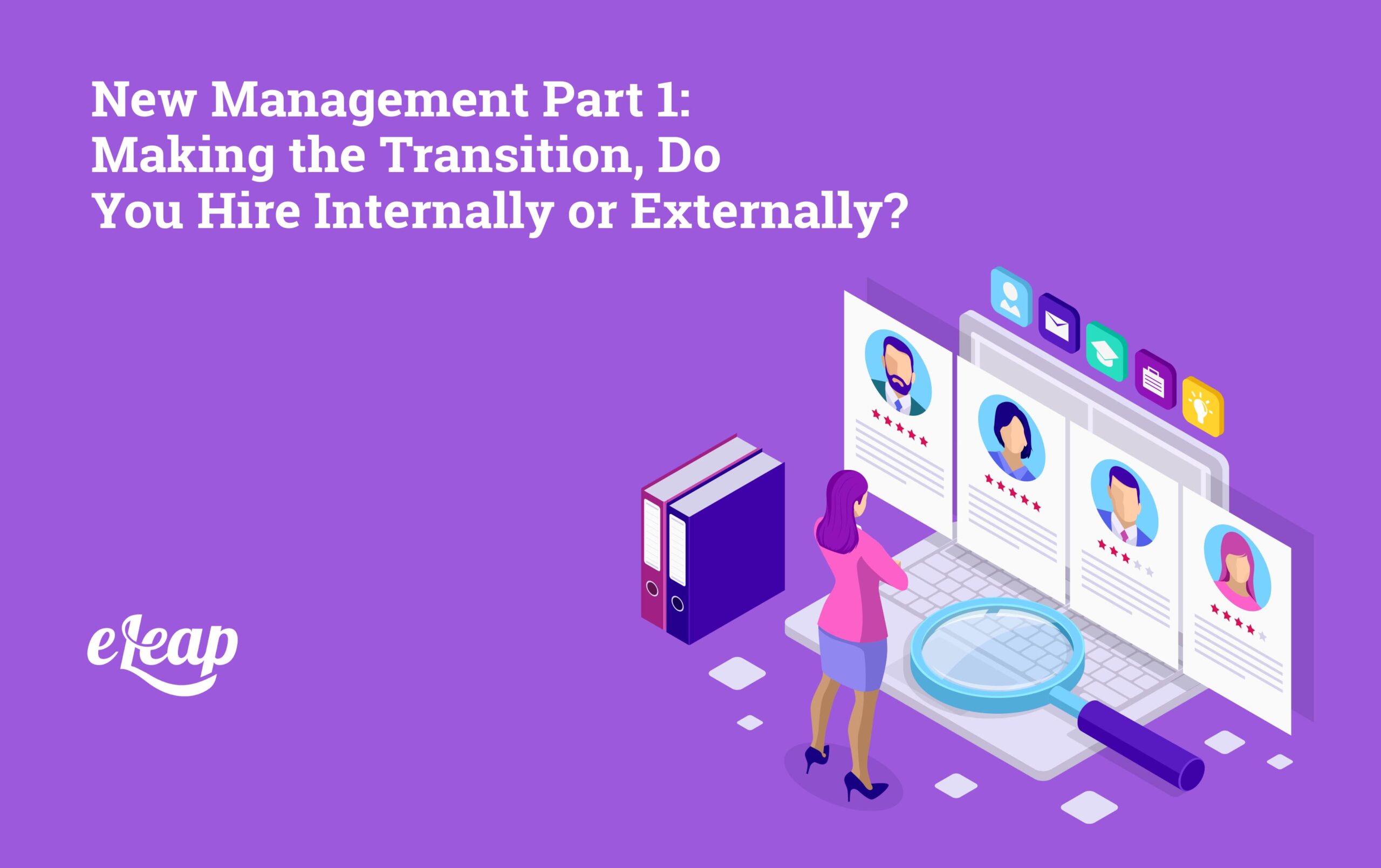 New Management Part 1: Making the Transition, Do You Hire Internally or Externally?

eLeap